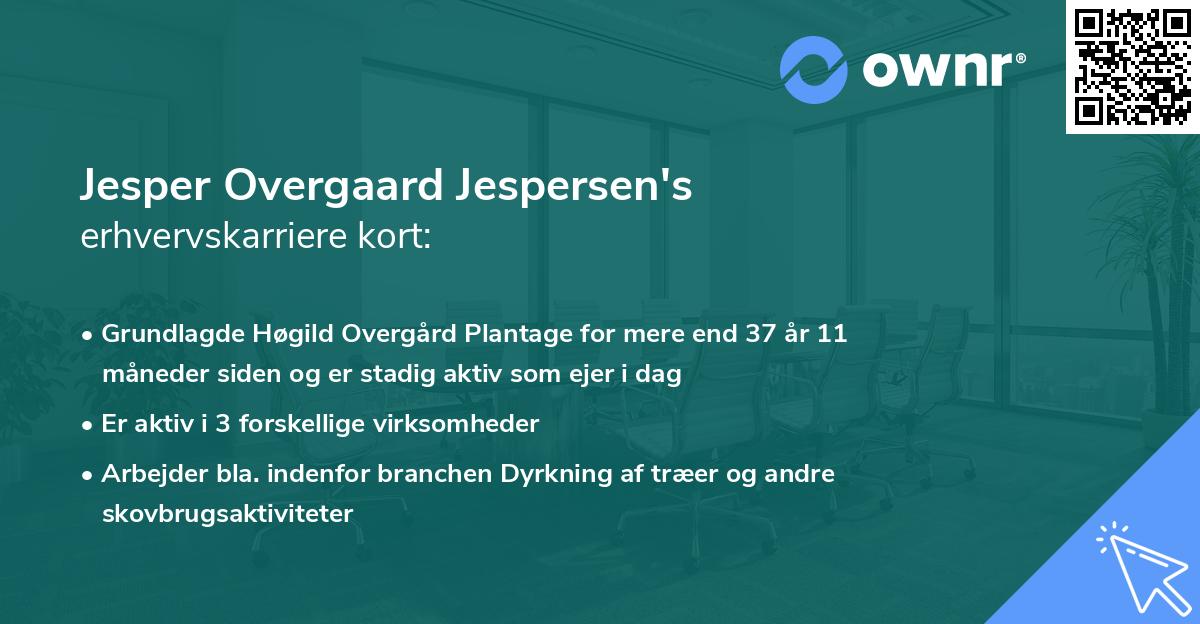 ownr®

Jesper Overgaard Jespersen's
erhvervskarriere kort:

• Grundlagde Høgild Overgård Plantage for mere end 37 år 11 måneder siden og er stadig aktiv som ejer i dag
• Er aktiv i 3 forskellige virksomheder
• Arbejder bla. indenfor branchen Dyrkning af træer og andre skovbrugsaktiviteter